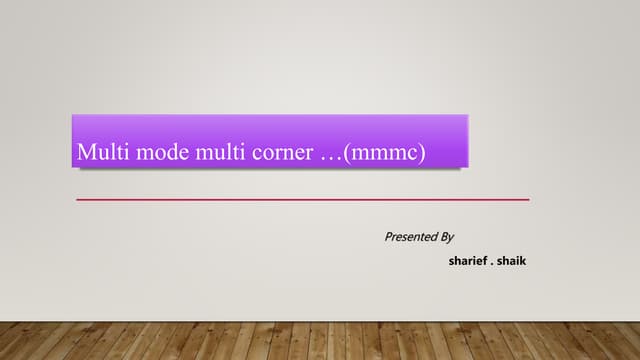 Multi mode multi corner …(mmmc)

Presented By

sharief . shaik